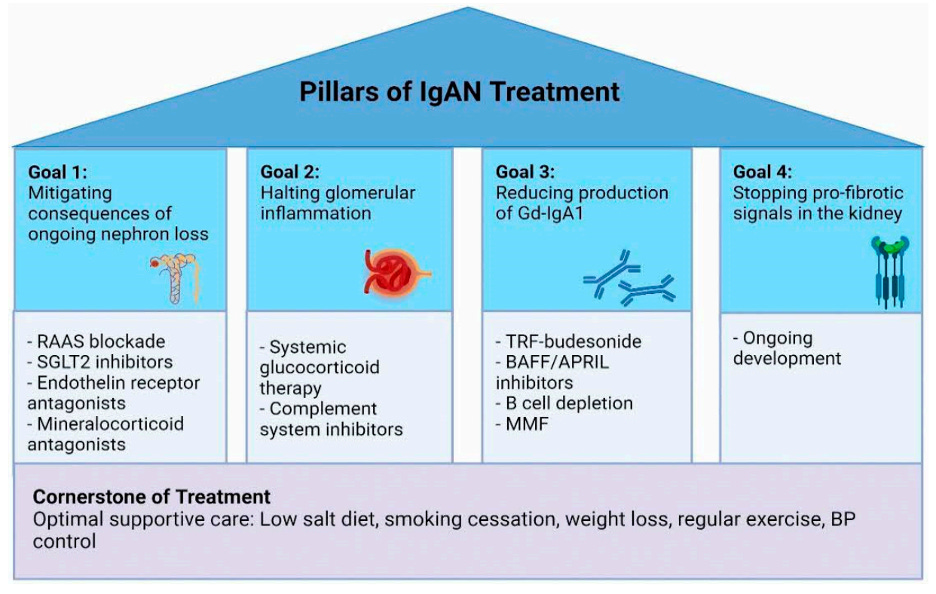 Pillars of IgAN Treatment

Goal 1:
Mitigating consequences of ongoing nephron loss

- RAAS blockade
- SGLT2 inhibitors
- Endothelin receptor antagonists
- Mineralocorticoid antagonists

Goal 2:
Halting glomerular inflammation

- Systemic glucocorticoid therapy
- Complement system inhibitors

Goal 3:
Reducing production of Gd-IgA1

- TRF-budesonide
- BAFF/APRIL inhibitors
- B cell depletion
- MMF

Goal 4:
Stopping pro-fibrotic signals in the kidney

- Ongoing development

Cornerstone of Treatment
Optimal supportive care: Low salt diet, smoking cessation, weight loss, regular exercise, BP control